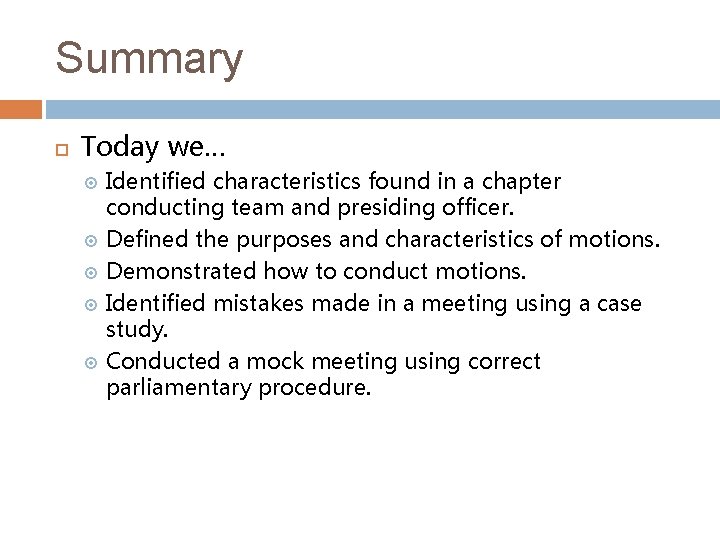 Summary

Today we…

Identified characteristics found in a chapter conducting team and presiding officer.

Defined the purposes and characteristics of motions.

Demonstrated how to conduct motions.

Identified mistakes made in a meeting using a case study.

Conducted a mock meeting using correct parliamentary procedure.